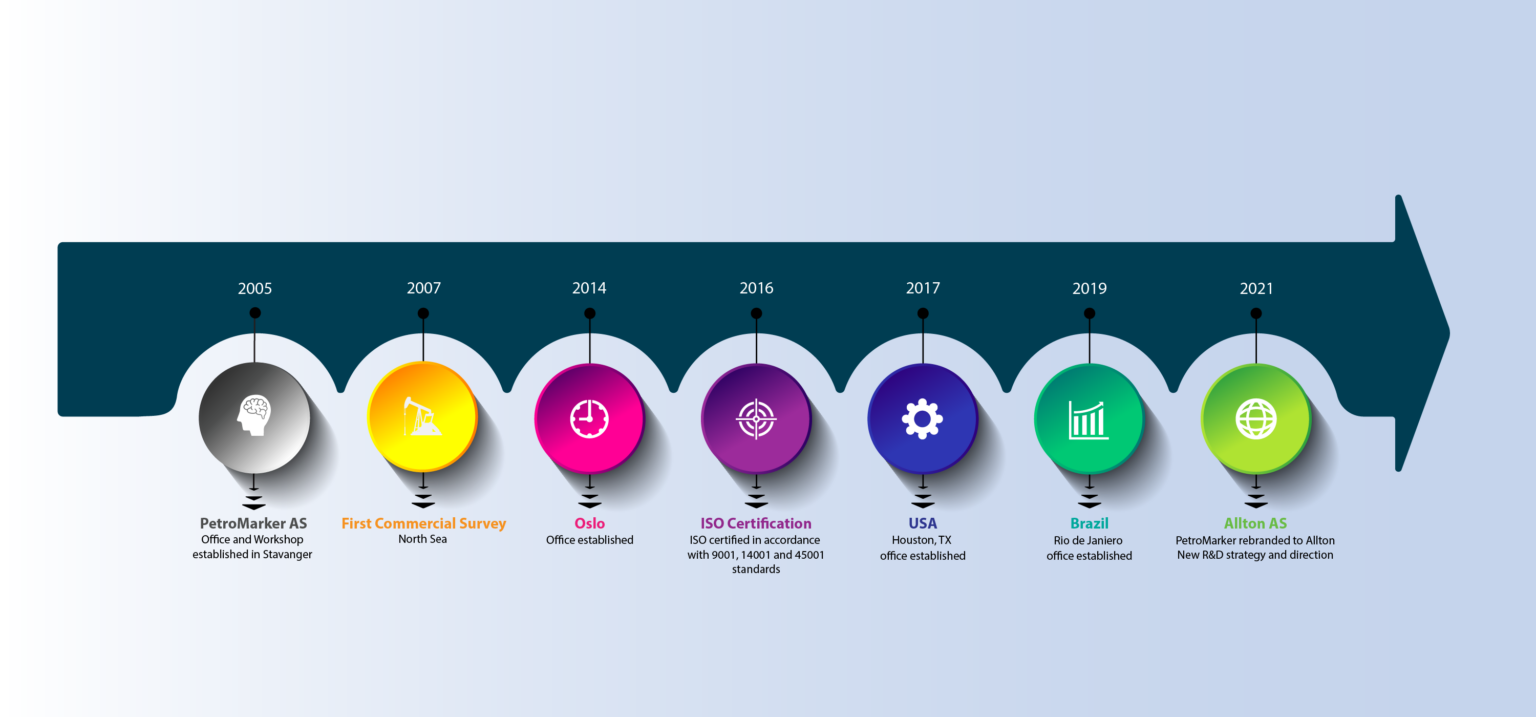 2005

PetroMarker AS
Office and Workshop established in Stavanger

2007

First Commercial Survey
North Sea

2014

Oslo
Office established

2016

ISO Certification
ISO certified in accordance with 9001, 14001 and 45001 standards

2017

USA
Houston, TX office established

2019

Brazil
Rio de Janiero office established

2021

Allton AS
PetroMarker rebranded to Allton
New R&D strategy and direction